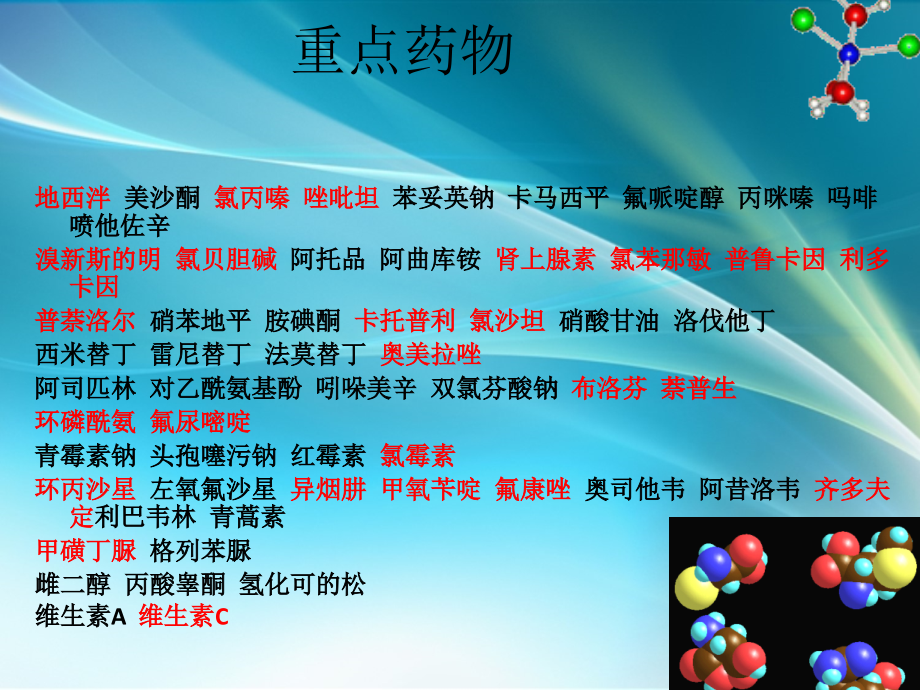 重点药物

地西泮 美沙酮 氯丙嗪 唑吡坦 苯妥英钠 卡马西平 氟哌啶醇 丙咪嗪 吗啡 喷他佐辛

溴新斯的明 氯贝胆碱 阿托品 阿曲库铵 肾上腺素 氯苯那敏 普鲁卡因 利多卡因

普萘洛尔 硝苯地平 胺碘酮 卡托普利 氯沙坦 硝酸甘油 洛伐他丁

西米替丁 雷尼替丁 法莫替丁 奥美拉唑

阿司匹林 对乙酰氨基酚 吲哚美辛 双氯芬酸钠 布洛芬 萘普生

环磷酰氨 氟尿嘧啶

青霉素钠 头孢噻污钠 红霉素 氯霉素

环丙沙星 左氧氟沙星 异烟肼 甲氧苄啶 氟康唑 奥司他韦 阿昔洛韦 齐多夫定利巴韦林 青蒿素

甲磺丁脲 格列苯脲

雌二醇 丙酸睾酮 氢化可的松

维生素A 维生素C